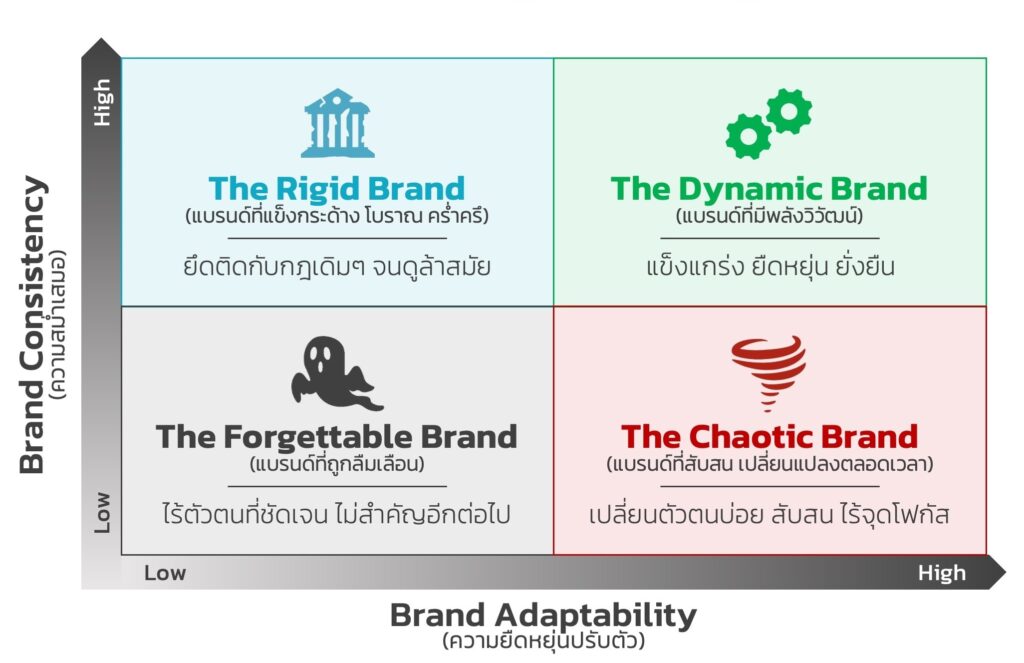 Brand Consistency
(ความสม่ำเสมอ)

High

Low

The Rigid Brand
(แบรนด์ที่แข็งกระด้าง โบราณ คร่ำครึ)

ยึดติดกับกฎเดิมๆ จนดูล้าสมัย

The Dynamic Brand
(แบรนด์ที่มีพลังวิวัฒน์)

แข็งแกร่ง ยืดหยุ่น ยั่งยืน

The Forgettable Brand
(แบรนด์ที่ถูกลืมเลือน)

ไร้ตัวตนที่ชัดเจน ไม่สำคัญอีกต่อไป

The Chaotic Brand
(แบรนด์ที่สับสน เปลี่ยนแปลงตลอดเวลา)

เปลี่ยนตัวตนบ่อย สับสน ไร้จุดโฟกัส

Low

High

Brand Adaptability
(ความยืดหยุ่นปรับตัว)